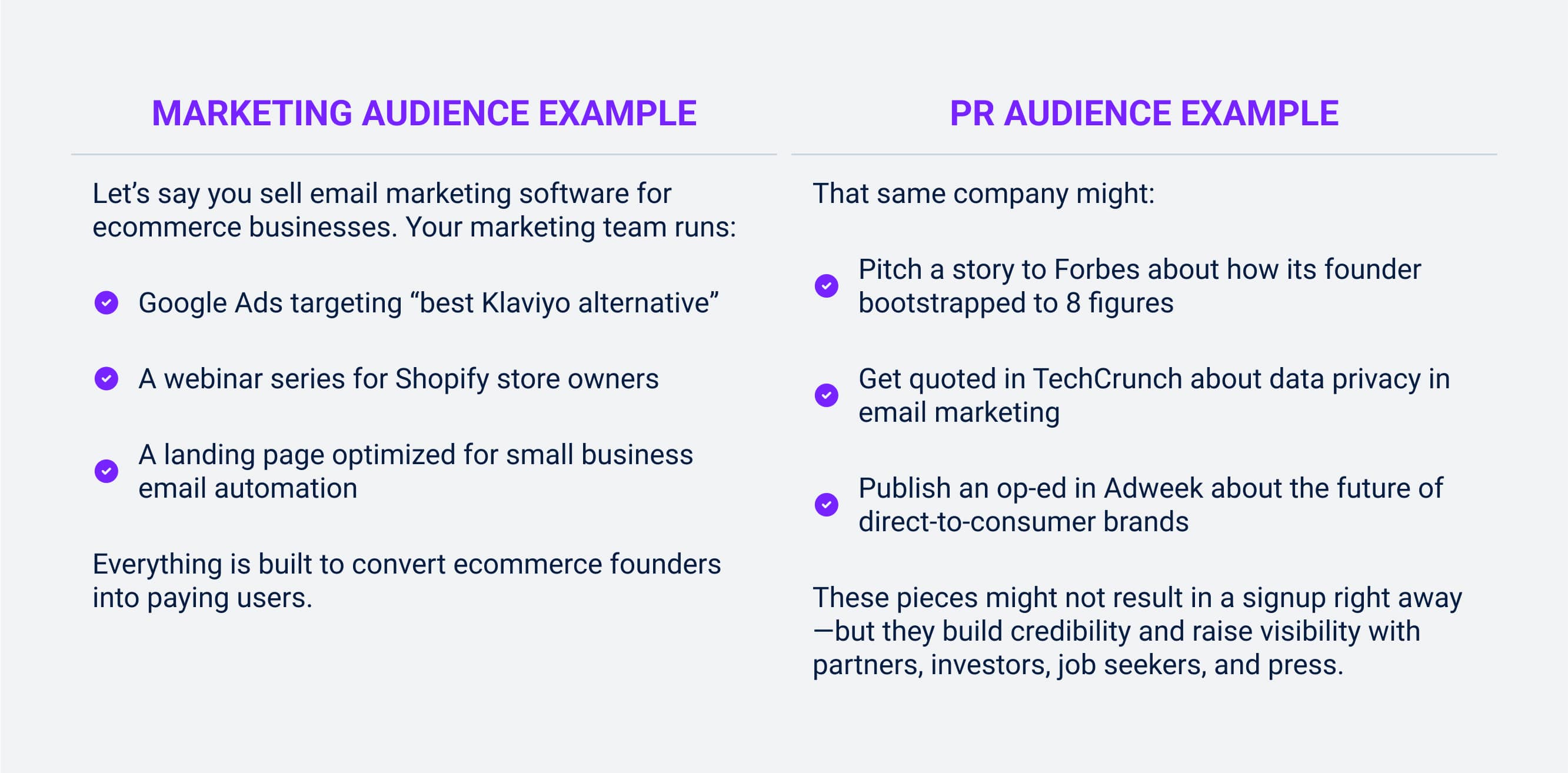 MARKETING AUDIENCE EXAMPLE

Let’s say you sell email marketing software for ecommerce businesses. Your marketing team runs:

Google Ads targeting “best Klaviyo alternative”

A webinar series for Shopify store owners

A landing page optimized for small business email automation

Everything is built to convert ecommerce founders into paying users.

PR AUDIENCE EXAMPLE

That same company might:

Pitch a story to Forbes about how its founder bootstrapped to 8 figures

Get quoted in TechCrunch about data privacy in email marketing

Publish an op-ed in Adweek about the future of direct-to-consumer brands

These pieces might not result in a signup right away—but they build credibility and raise visibility with partners, investors, job seekers, and press.